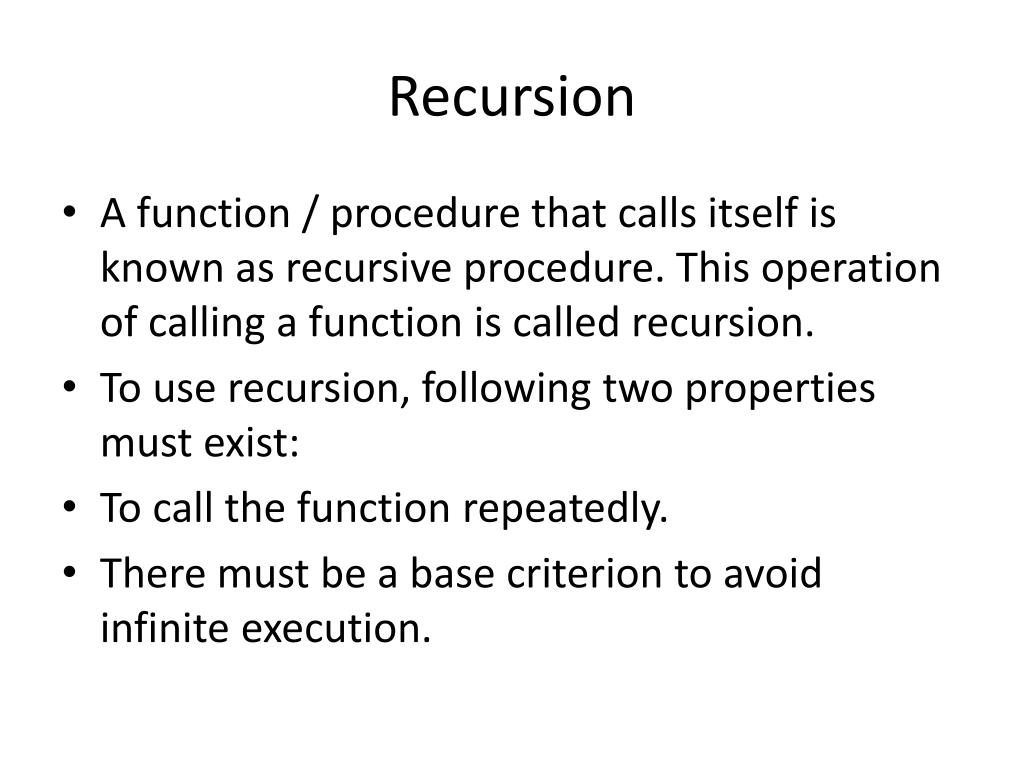 Recursion

• A function / procedure that calls itself is known as recursive procedure. This operation of calling a function is called recursion.
• To use recursion, following two properties must exist:
• To call the function repeatedly.
• There must be a base criterion to avoid infinite execution.